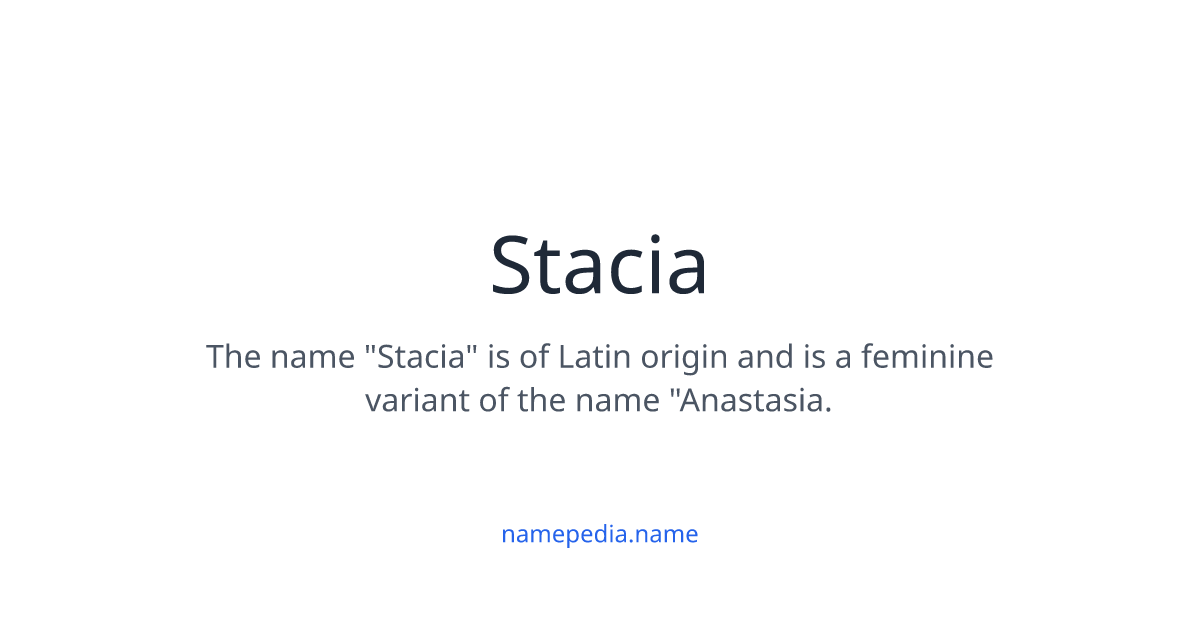 Stacia

The name "Stacia" is of Latin origin and is a feminine variant of the name "Anastasia.

namepedia.name